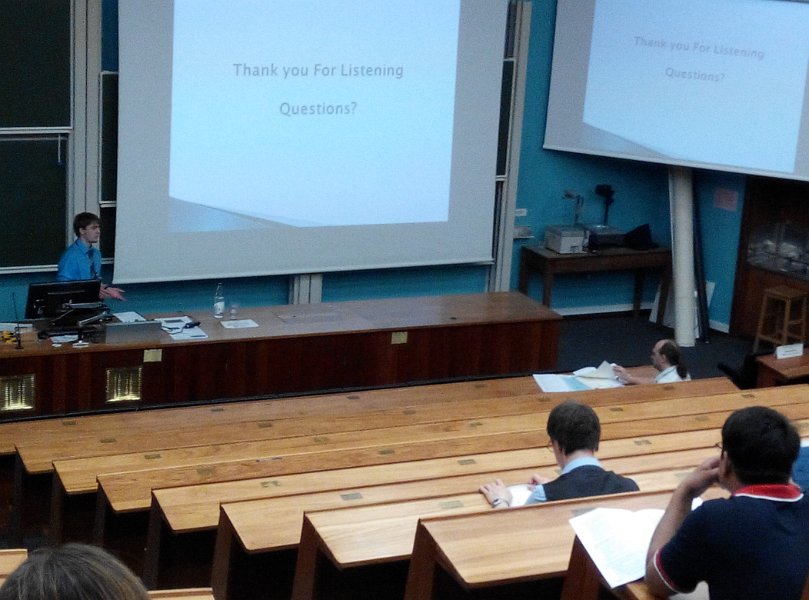 Thank you For Listening

Questions?

Thank you For Listening

Questions?